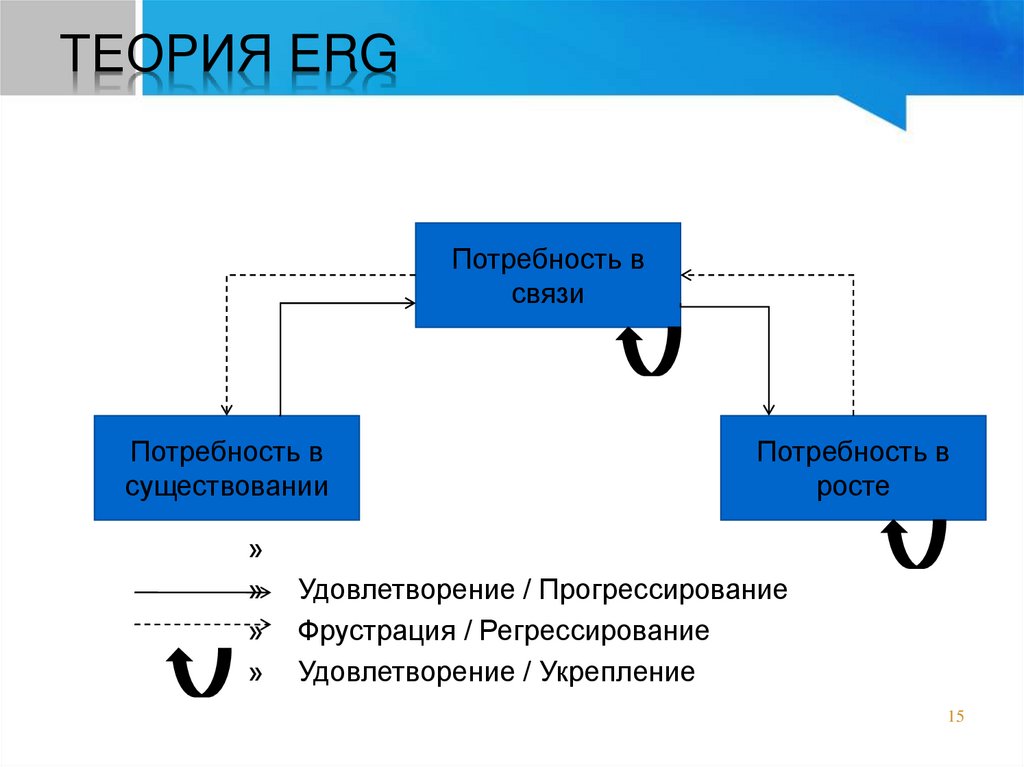 ТЕОРИЯ ERG

Потребность в связи

Потребность в существовании

Потребность в росте

»

» Удовлетворение / Прогрессирование

» Фрустрация / Регрессирование

» Удовлетворение / Укрепление

15